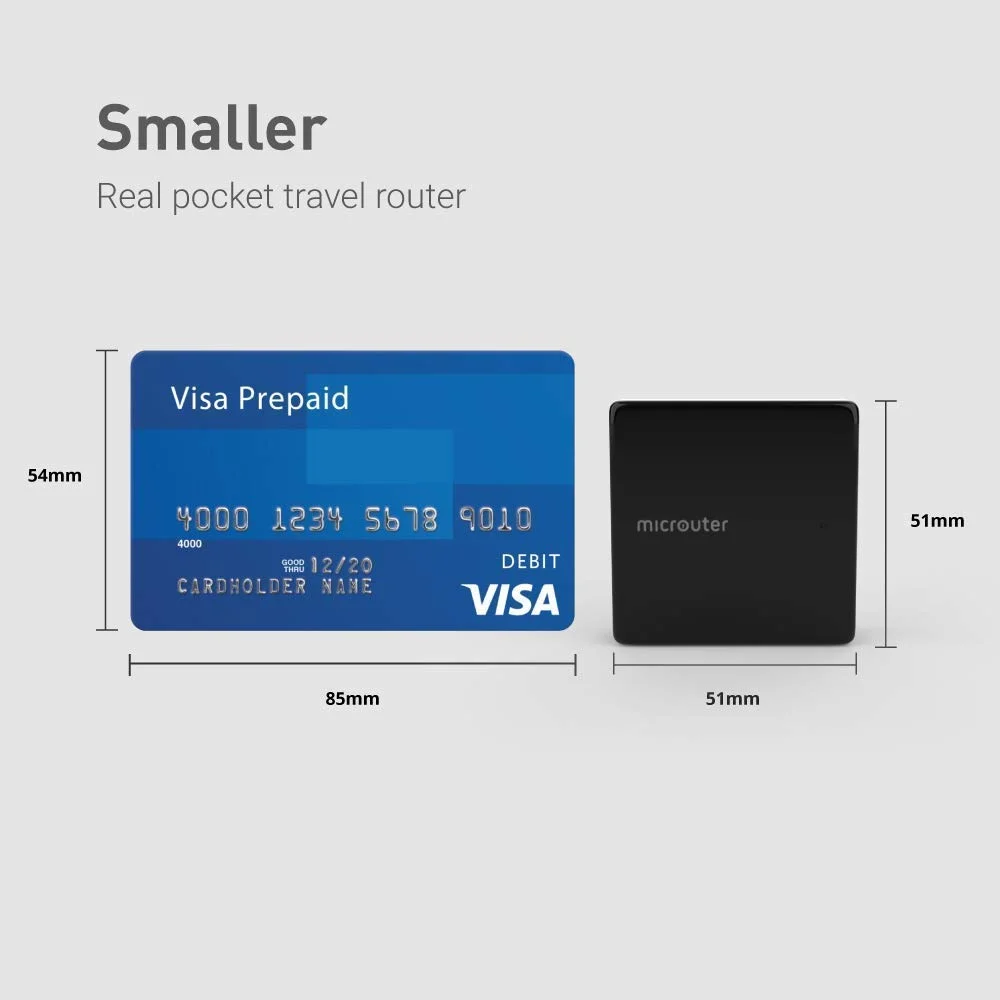 Smaller

Real pocket travel router

54mm

Visa Prepaid

4000 1234 5678 9010

4000

GOOD THRU 12/20

CARDHOLDER NAME

DEBIT

VISA

microuter

51mm

85mm

51mm